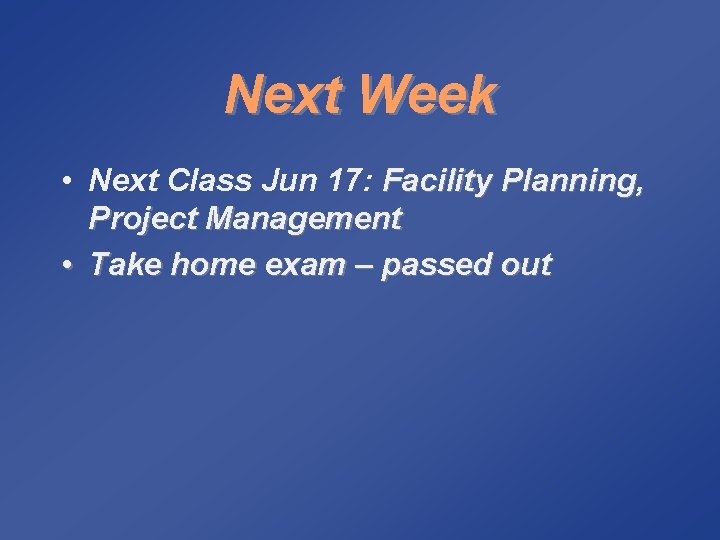 Next Week

• Next Class Jun 17: Facility Planning, Project Management
• Take home exam – passed out